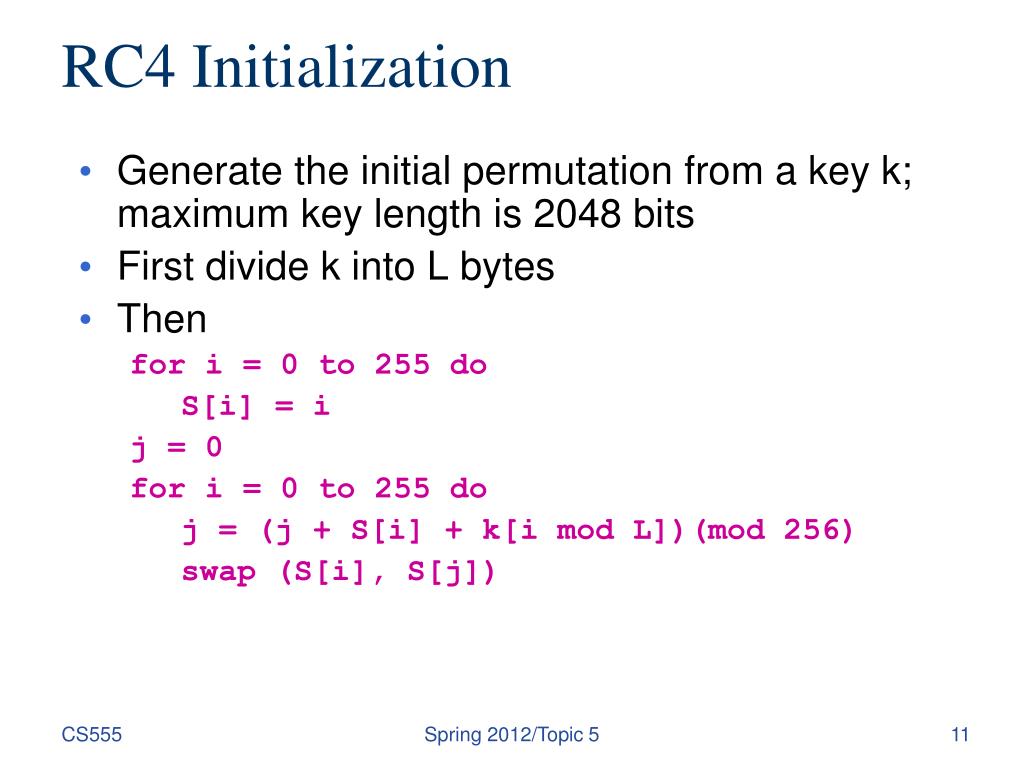 RC4 Initialization

• Generate the initial permutation from a key k; maximum key length is 2048 bits
• First divide k into L bytes
• Then

for i = 0 to 255 do
    S[i] = i
j = 0
for i = 0 to 255 do
    j = (j + S[i] + k[i mod L])(mod 256)
    swap (S[i], S[j])

CS555 Spring 2012/Topic 5 11